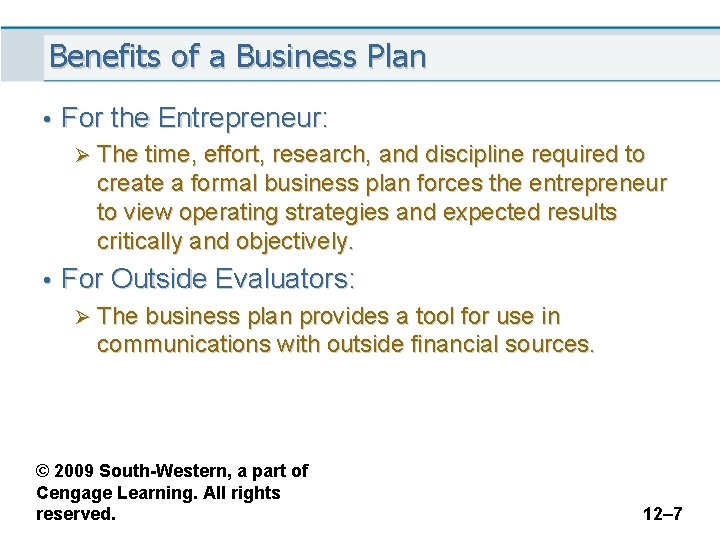 Benefits of a Business Plan

• For the Entrepreneur:

➢ The time, effort, research, and discipline required to create a formal business plan forces the entrepreneur to view operating strategies and expected results critically and objectively.

• For Outside Evaluators:

➢ The business plan provides a tool for use in communications with outside financial sources.

© 2009 South-Western, a part of Cengage Learning. All rights reserved.

12–7